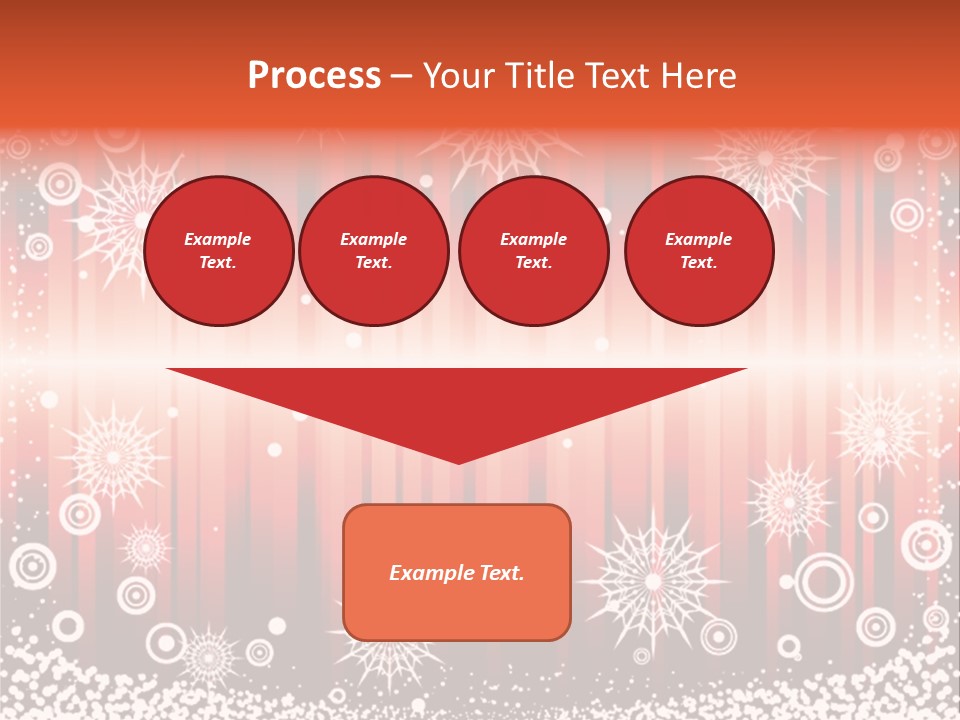 Process – Your Title Text Here

Example Text.

Example Text.

Example Text.

Example Text.

Example Text.